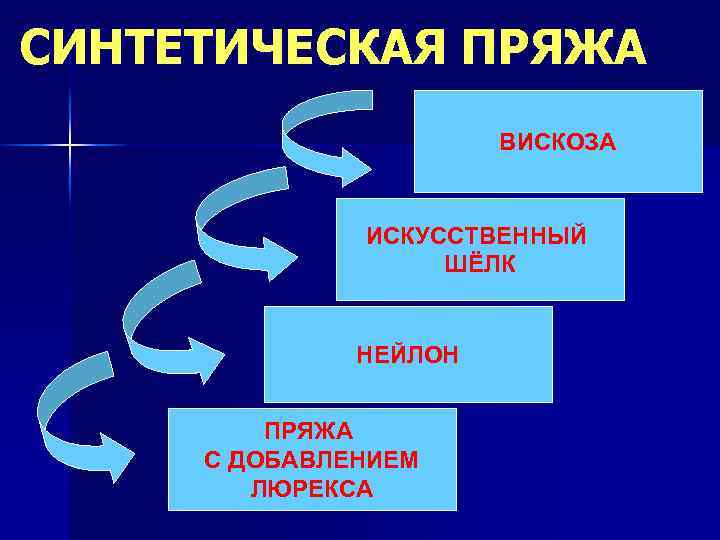 СИНТЕТИЧЕСКАЯ ПРЯЖА

ВИСКОЗА

ИСКУССТВЕННЫЙ ШЁЛК

НЕЙЛОН

ПРЯЖА С ДОБАВЛЕНИЕМ ЛЮРЕКСА